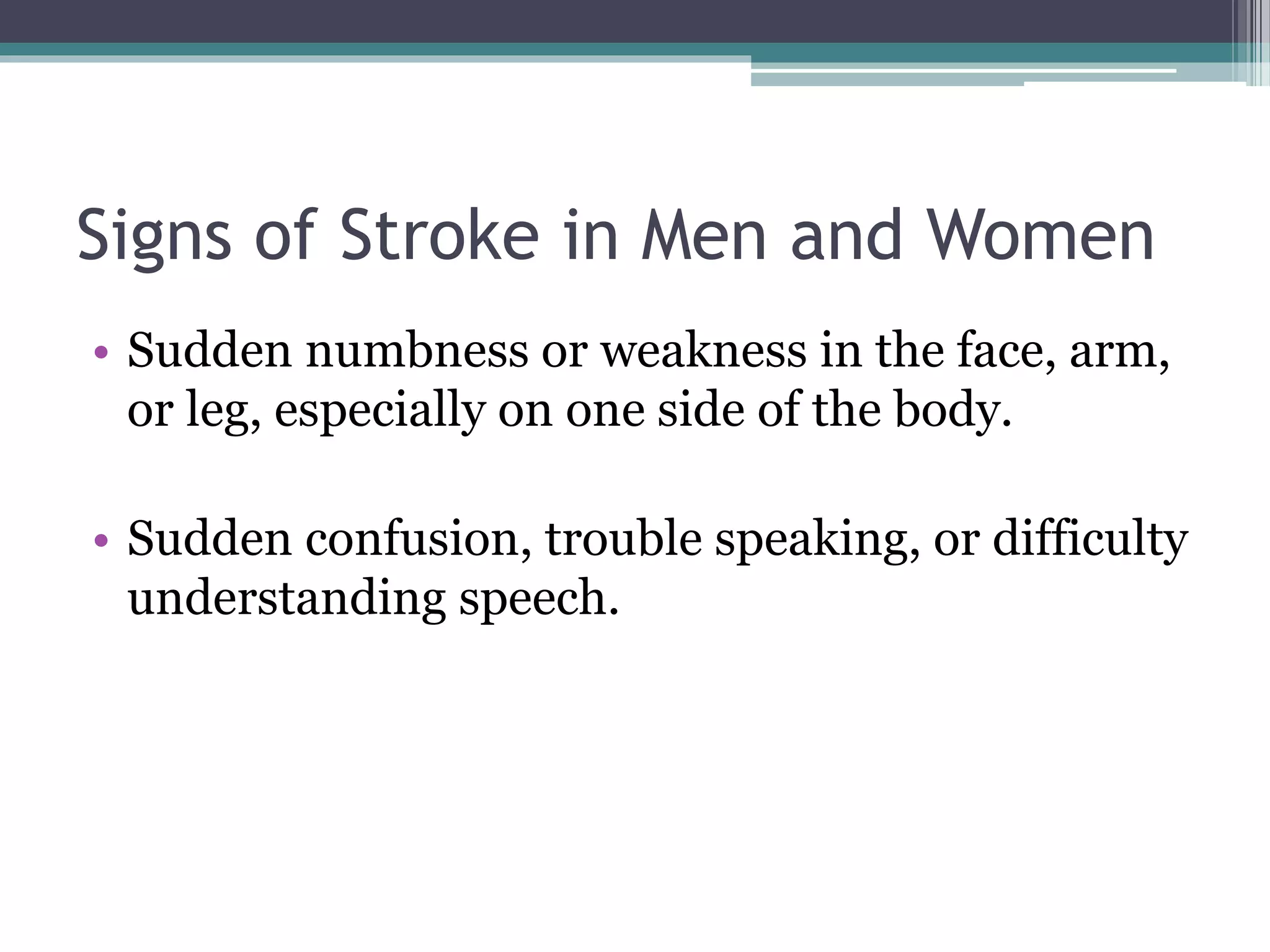 Signs of Stroke in Men and Women

• Sudden numbness or weakness in the face, arm, or leg, especially on one side of the body.

• Sudden confusion, trouble speaking, or difficulty understanding speech.